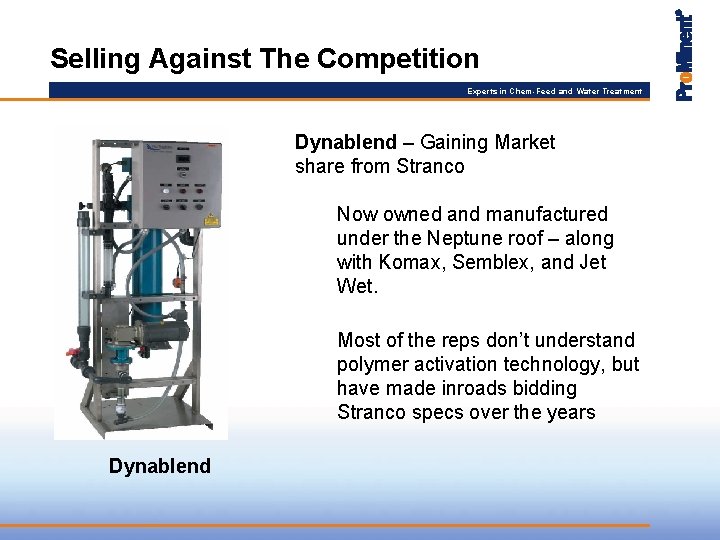 Selling Against The Competition

Experts in Chem-Feed and Water Treatment

ProMinent®

Dynablend – Gaining Market share from Stranco

Now owned and manufactured under the Neptune roof – along with Komax, Semblex, and Jet Wet.

Most of the reps don't understand polymer activation technology, but have made inroads bidding Stranco specs over the years

Dynablend